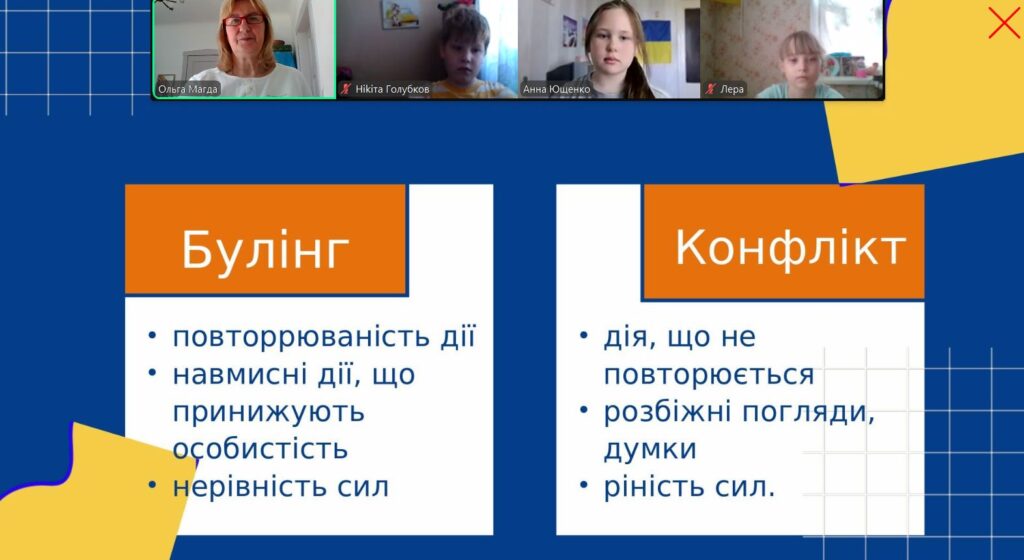 Ольга Магда
Нікіта Голубков
Анна Ющенко
Лера

Булінг

• повторрюваність дії
• навмисні дії, що принижують особистість
• нерівність сил

Конфлікт

• дія, що не повторюється
• розбіжні погляди, думки
• ріність сил.